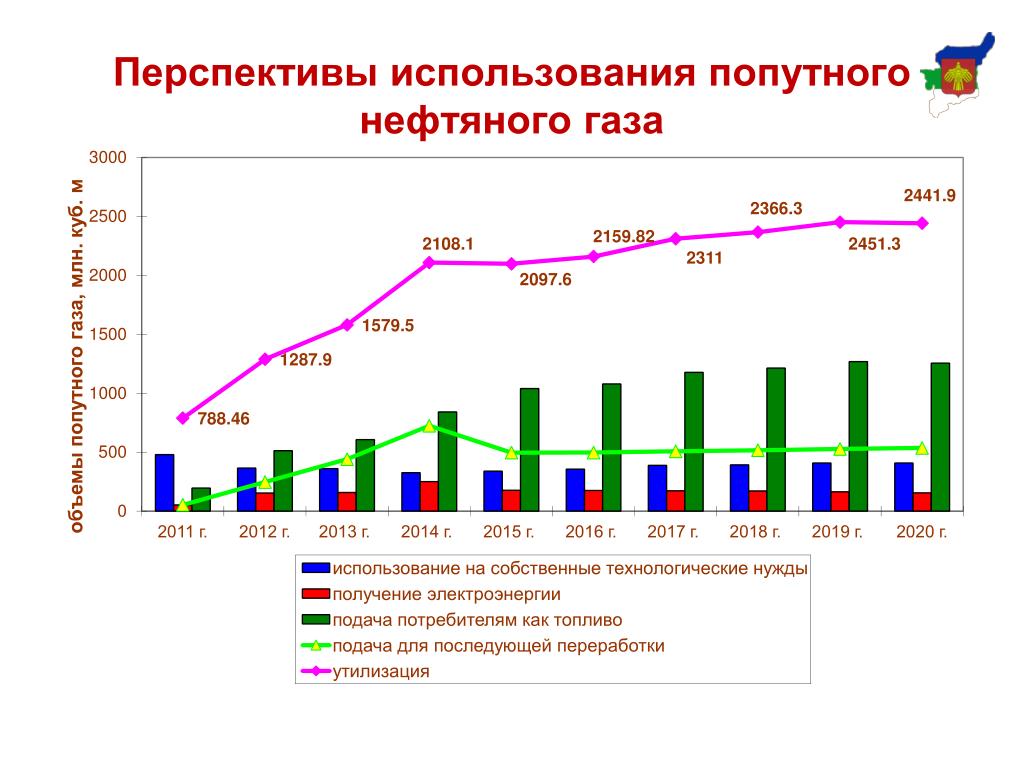 Перспективы использования попутного нефтяного газа

объемы попутного газа, млн. куб. м

3000
2500
2000
1500
1000
500
0

788.46
1287.9
1579.5
2108.1
2097.6
2159.82
2311
2366.3
2451.3
2441.9

2011 г. 2012 г. 2013 г. 2014 г. 2015 г. 2016 г. 2017 г. 2018 г. 2019 г. 2020 г.

использование на собственные технологические нужды
получение электроэнергии
подача потребителям как топливо
подача для последующей переработки
утилизация